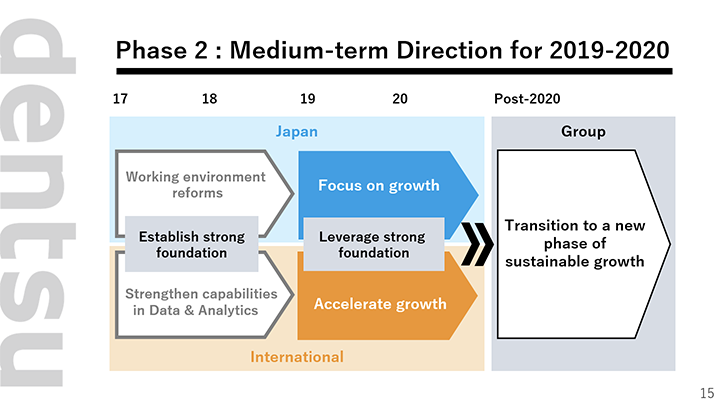 dentsu

Phase 2 : Medium-term Direction for 2019-2020

17 18 19 20 Post-2020

Japan

Group

Working environment reforms

Focus on growth

Establish strong foundation

Leverage strong foundation

Transition to a new phase of sustainable growth

Strengthen capabilities in Data & Analytics

Accelerate growth

International

15